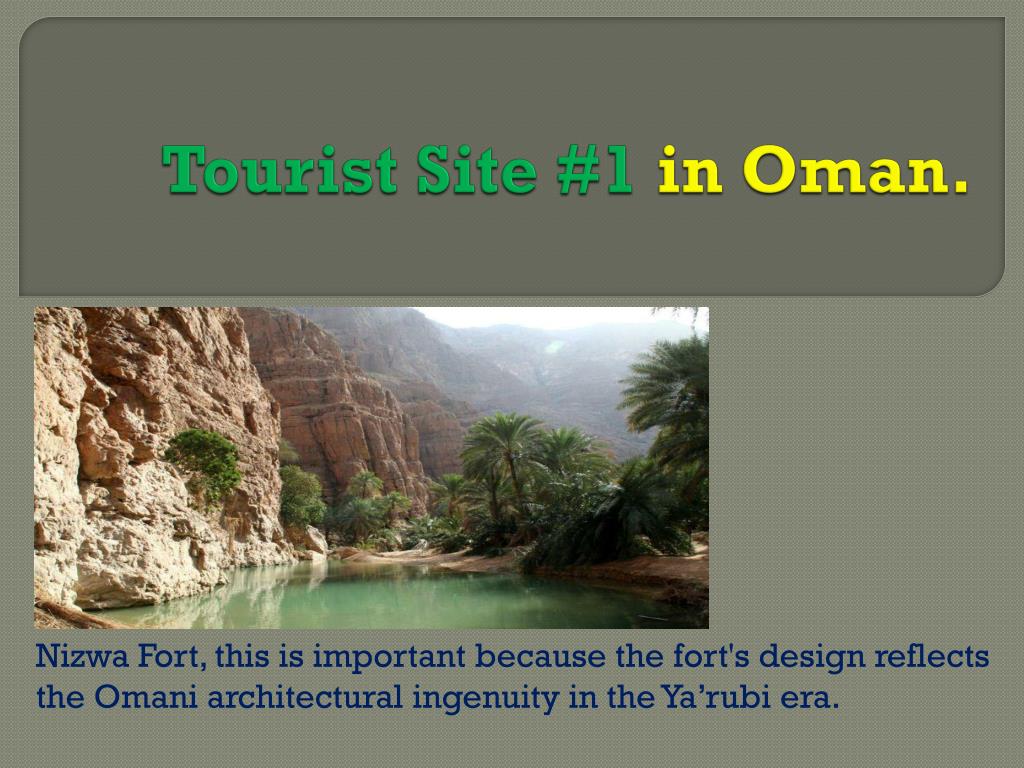 Tourist Site #1 in Oman.

Nizwa Fort, this is important because the fort's design reflects the Omani architectural ingenuity in the Ya’rubi era.